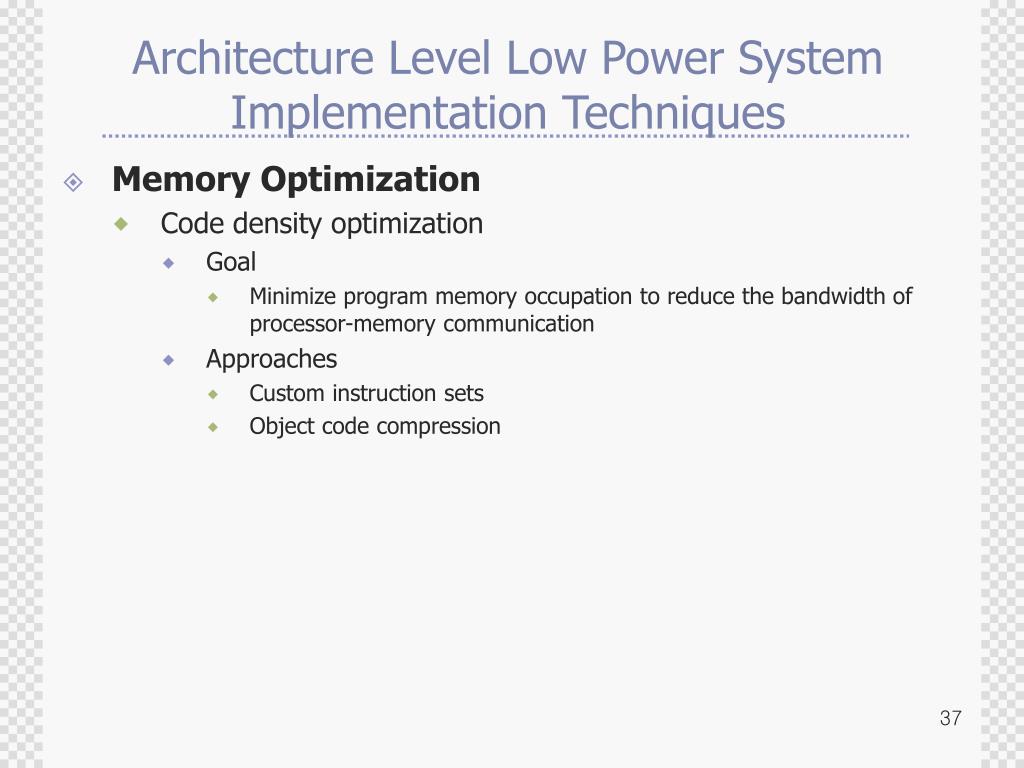 Architecture Level Low Power System Implementation Techniques

Memory Optimization

Code density optimization

Goal

Minimize program memory occupation to reduce the bandwidth of processor-memory communication

Approaches

Custom instruction sets

Object code compression

37